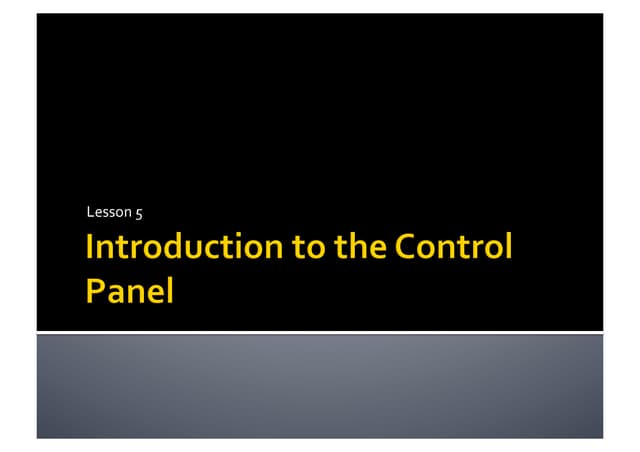 Lesson 5

Introduction to the Control Panel